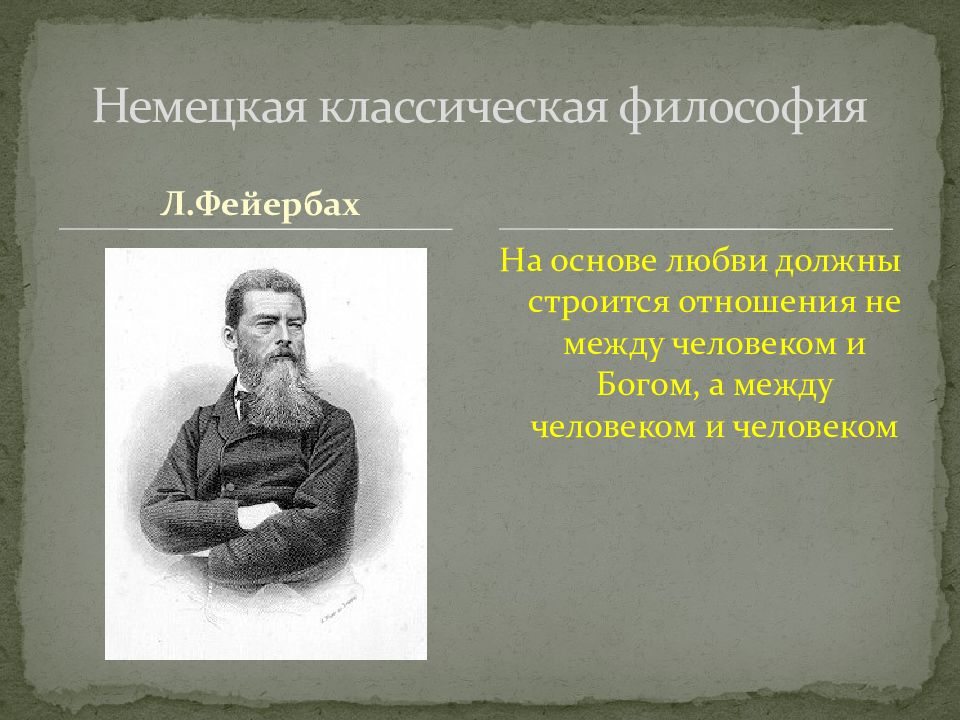 Немецкая классическая философия

Л.Фейербах

На основе любви должны строится отношения не между человеком и Богом, а между человеком и человеком